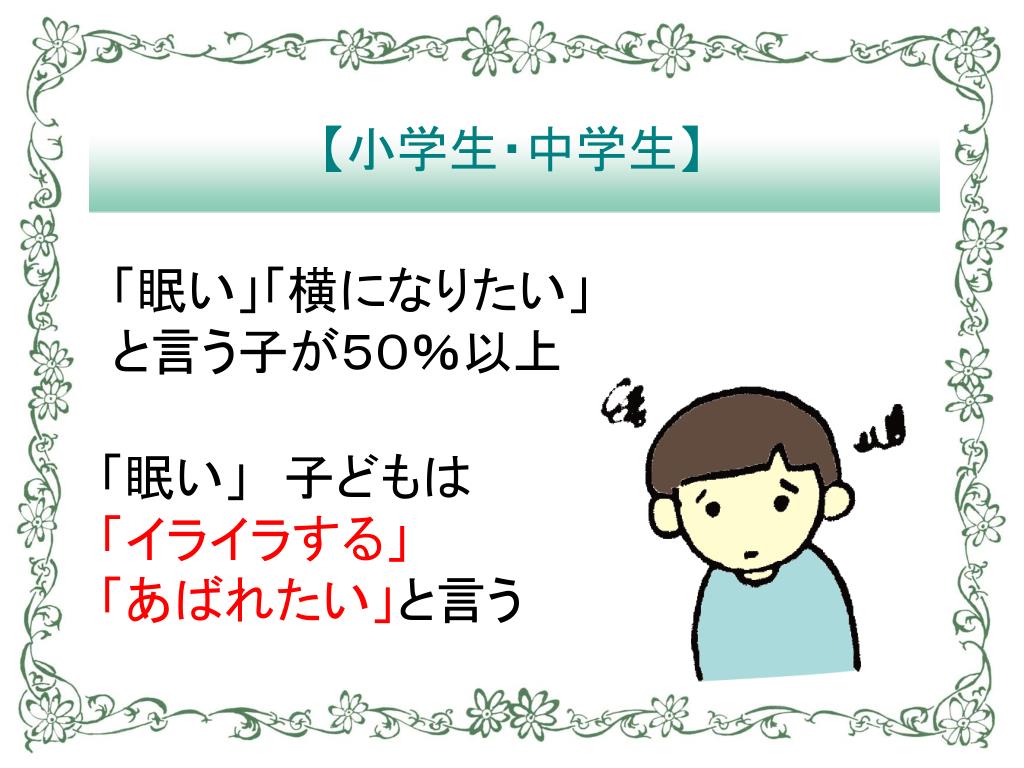 【小学生・中学生】

「眠い」「横になりたい」
と言う子が50％以上

「眠い」 子どもは
「イライラする」
「あばれたい」と言う